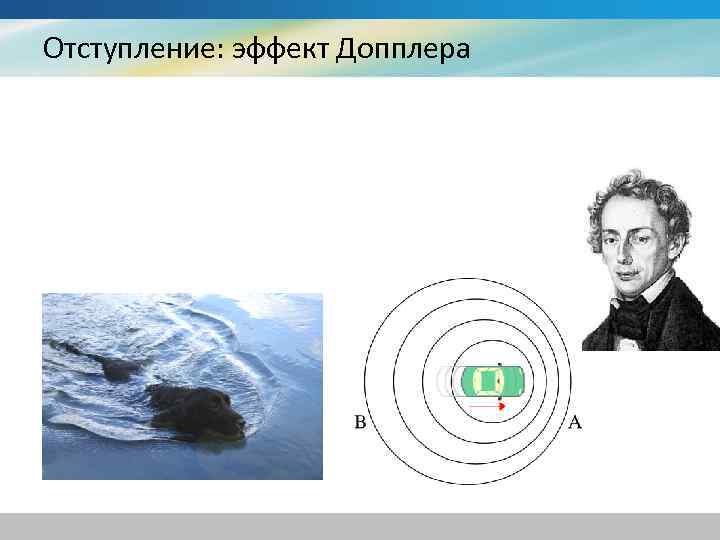 Отступление: эффект Допплера

B

A